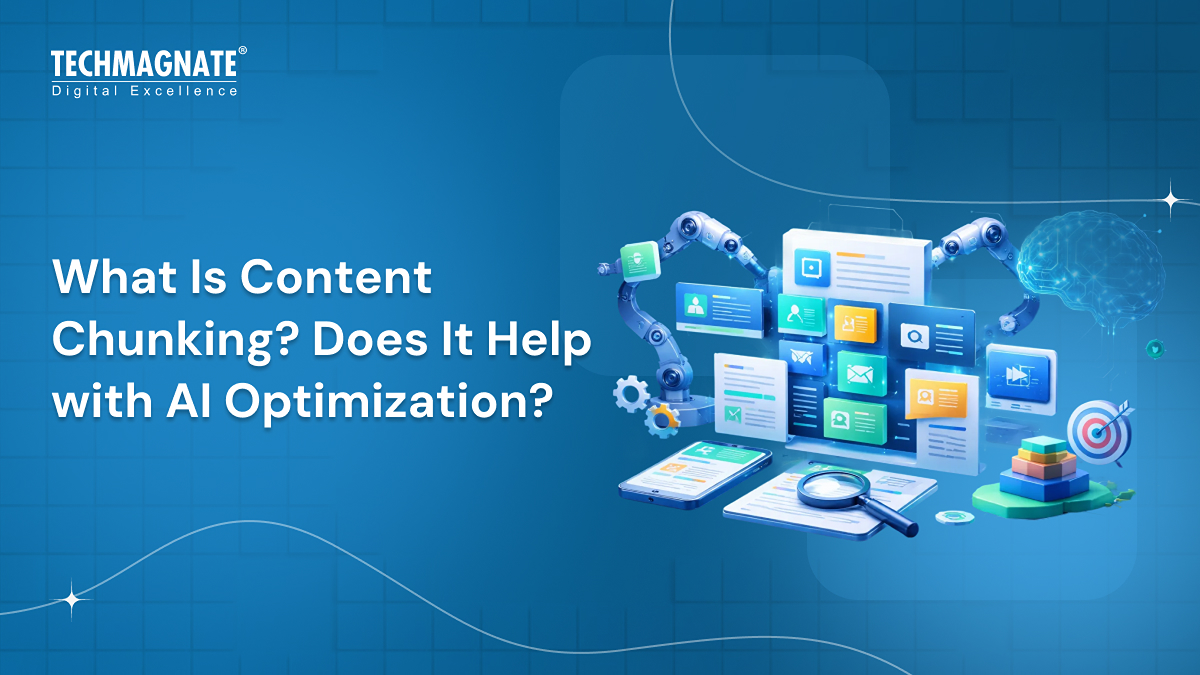 TECHMAGNATE®
Digital Excellence

What Is Content Chunking? Does It Help with AI Optimization?